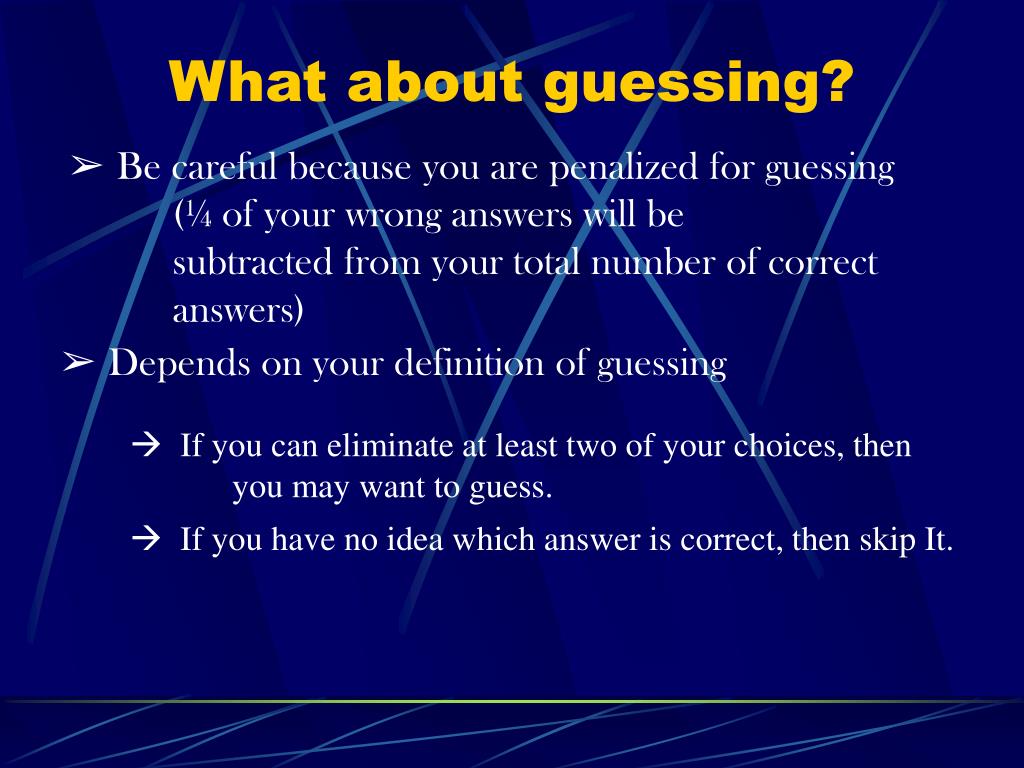 What about guessing?

➢ Be careful because you are penalized for guessing (¼ of your wrong answers will be subtracted from your total number of correct answers)

➢ Depends on your definition of guessing

→ If you can eliminate at least two of your choices, then you may want to guess.

→ If you have no idea which answer is correct, then skip It.